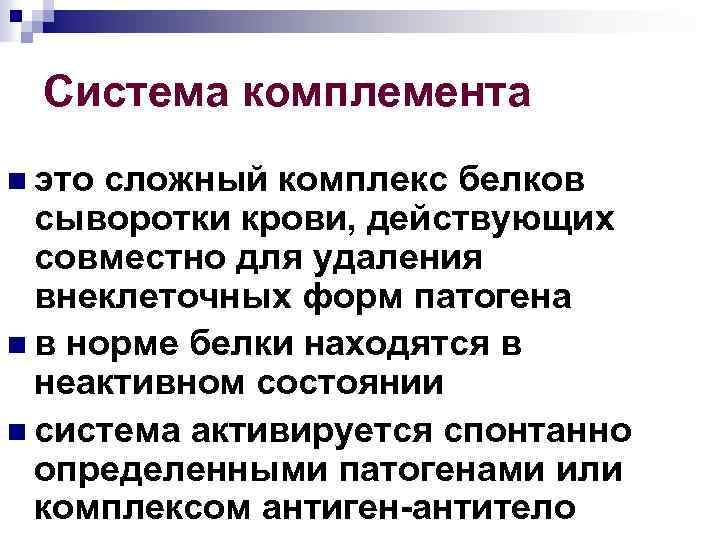 Система комплемента

это сложный комплекс белков сыворотки крови, действующих совместно для удаления внеклеточных форм патогена

в норме белки находятся в неактивном состоянии

система активируется спонтанно определенными патогенами или комплексом антиген-антитело